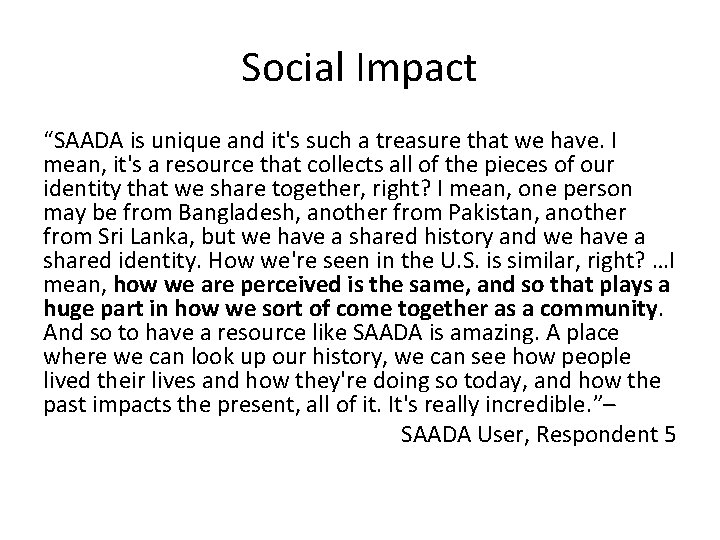 Social Impact

"SAADA is unique and it's such a treasure that we have. I mean, it's a resource that collects all of the pieces of our identity that we share together, right? I mean, one person may be from Bangladesh, another from Pakistan, another from Sri Lanka, but we have a shared history and we have a shared identity. How we're seen in the U.S. is similar, right? …I mean, how we are perceived is the same, and so that plays a huge part in how we sort of come together as a community. And so to have a resource like SAADA is amazing. A place where we can look up our history, we can see how people lived their lives and how they're doing so today, and how the past impacts the present, all of it. It's really incredible."–

SAADA User, Respondent 5